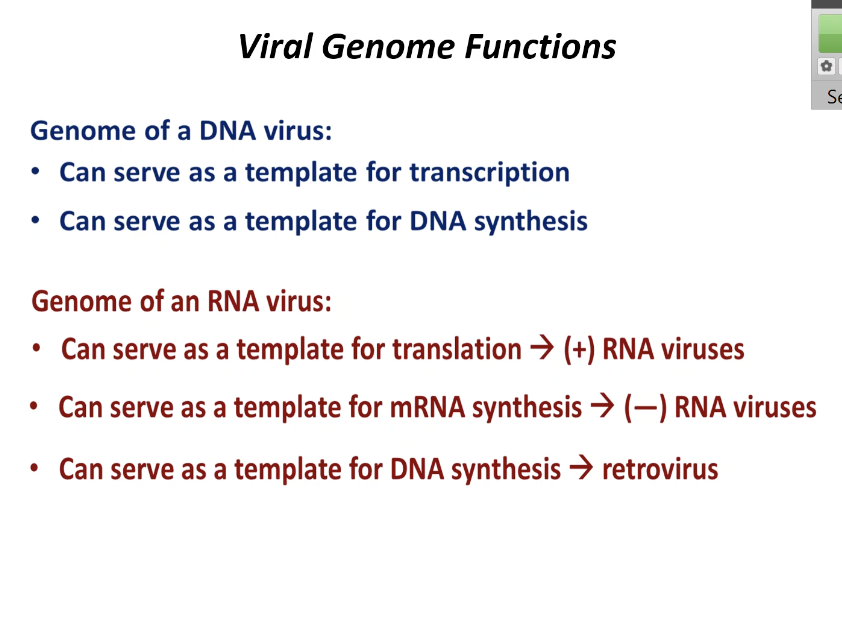 Viral Genome Functions

Se

Genome of a DNA virus:
• Can serve as a template for transcription
• Can serve as a template for DNA synthesis

Genome of an RNA virus:
• Can serve as a template for translation → (+) RNA viruses
• Can serve as a template for mRNA synthesis → (—) RNA viruses
• Can serve as a template for DNA synthesis → retrovirus